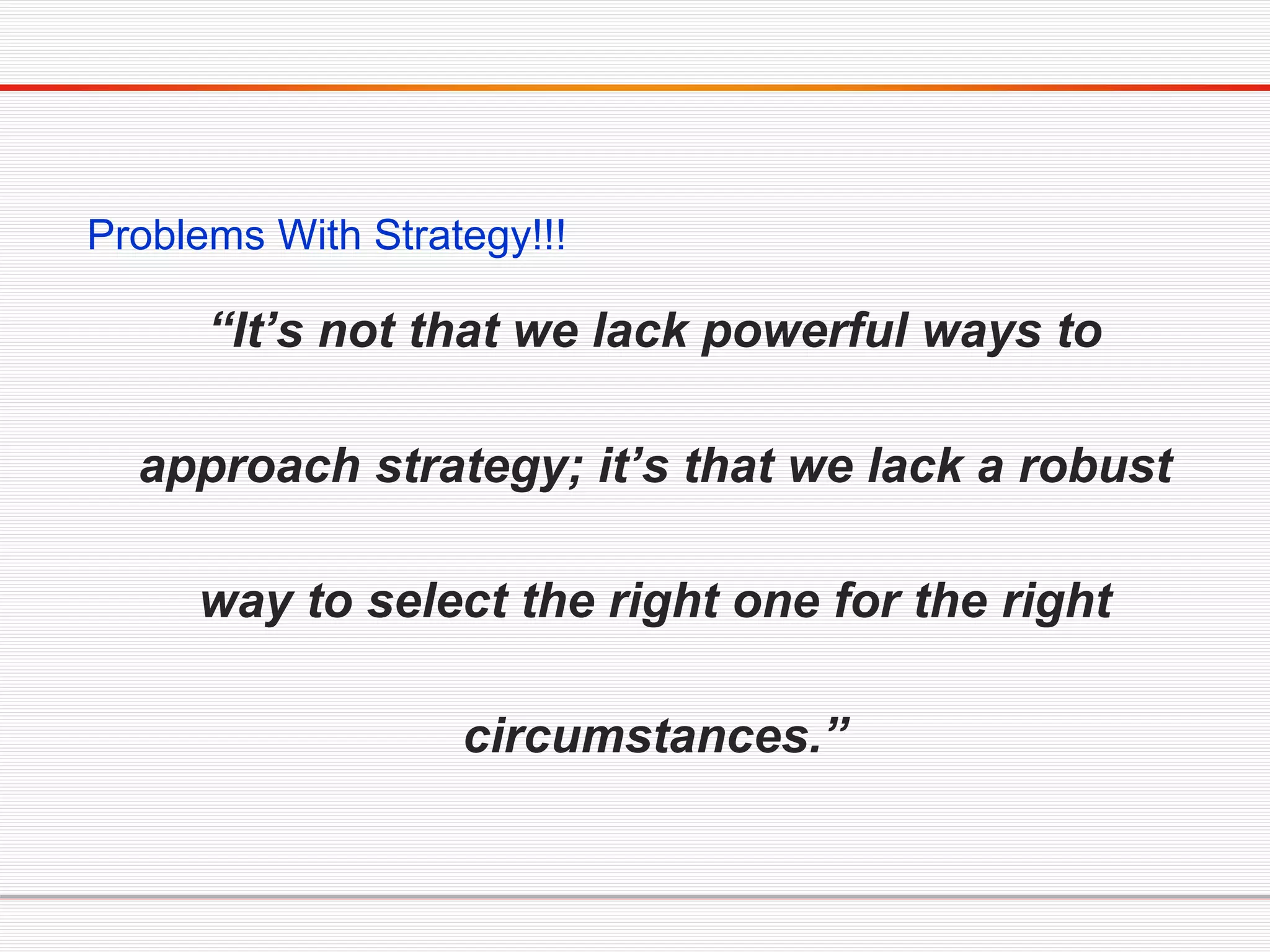 Problems With Strategy!!!

“It’s not that we lack powerful ways to approach strategy; it’s that we lack a robust way to select the right one for the right circumstances.”